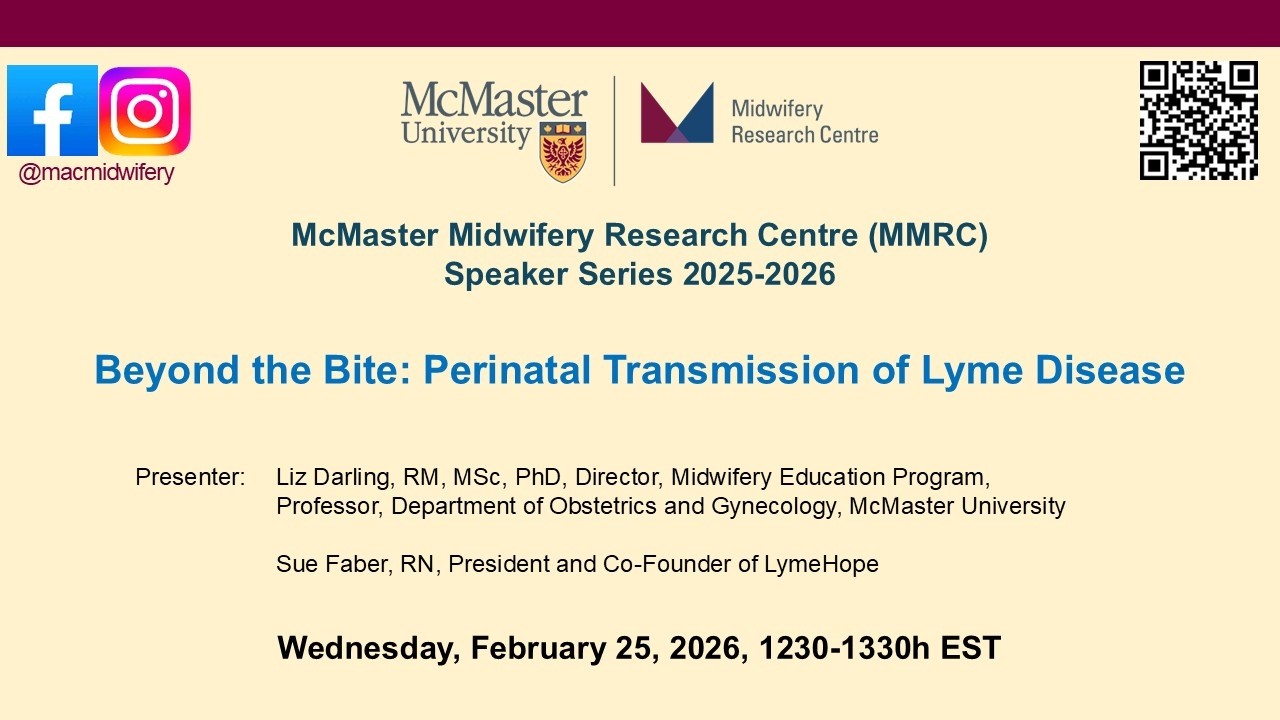 @macmidwifery

McMaster University

Midwifery Research Centre

McMaster Midwifery Research Centre (MMRC)
Speaker Series 2025-2026

Beyond the Bite: Perinatal Transmission of Lyme Disease

Presenter: Liz Darling, RM, MSc, PhD, Director, Midwifery Education Program, Professor, Department of Obstetrics and Gynecology, McMaster University

Sue Faber, RN, President and Co-Founder of LymeHope

Wednesday, February 25, 2026, 1230-1330h EST